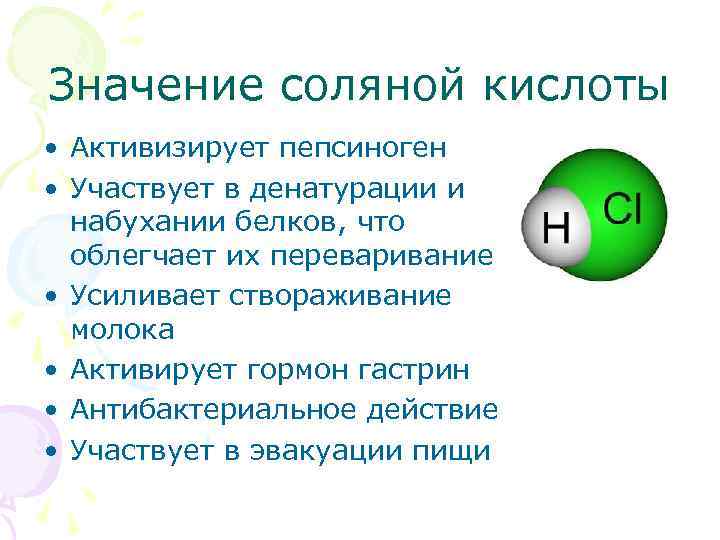 Значение соляной кислоты

• Активизирует пепсиноген
• Участвует в денатурации и набухании белков, что облегчает их переваривание
• Усиливает створаживание молока
• Активирует гормон гастрин
• Антибактериальное действие
• Участвует в эвакуации пищи

H Cl